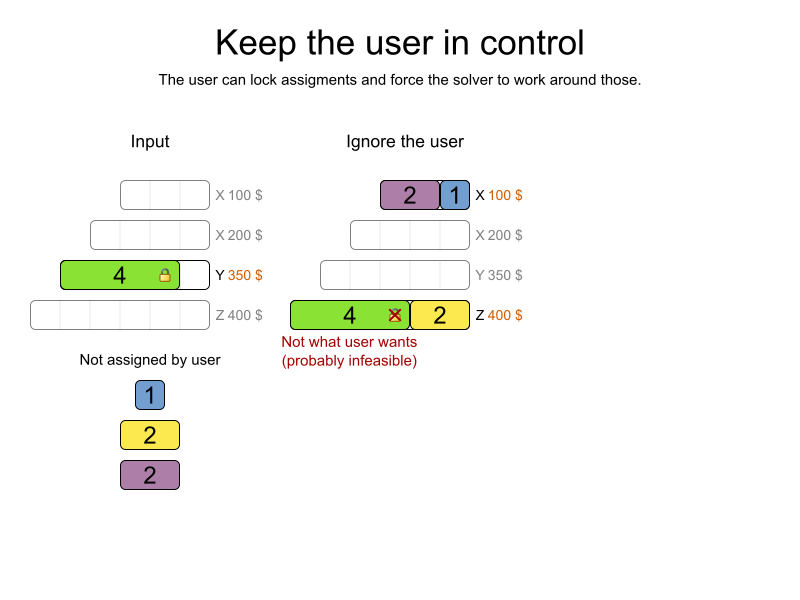 Keep the user in control

The user can lock assigments and force the solver to work around those.

Input

X 100 $

X 200 $

4

Y 350 $

Z 400 $

Not assigned by user

1

2

2

Ignore the user

2 1 X 100 $

X 200 $

Y 350 $

4 2 Z 400 $

Not what user wants
(probably infeasible)